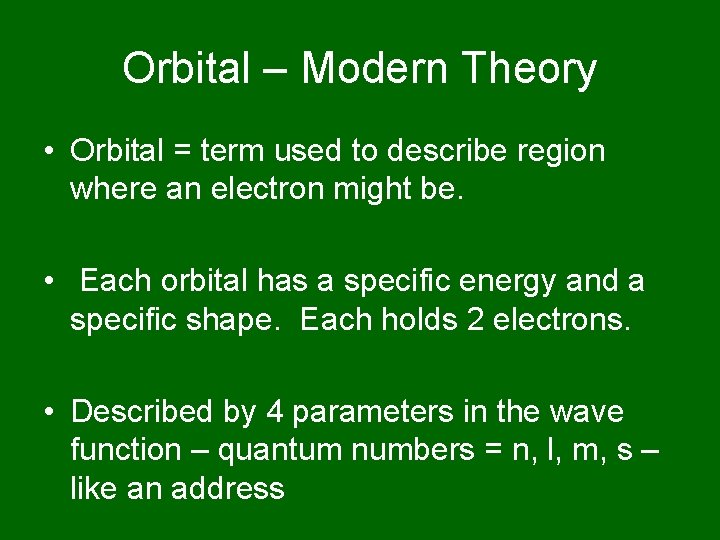 Orbital – Modern Theory

• Orbital = term used to describe region where an electron might be.

• Each orbital has a specific energy and a specific shape. Each holds 2 electrons.

• Described by 4 parameters in the wave function – quantum numbers = n, l, m, s – like an address